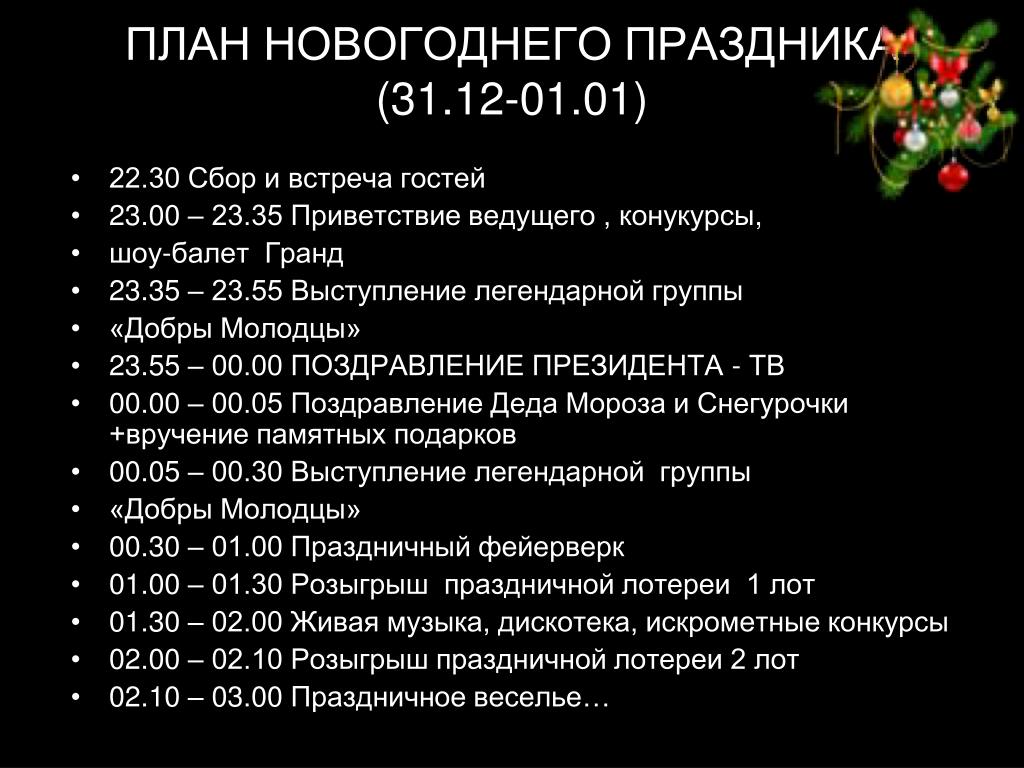 ПЛАН НОВОГОДНЕГО ПРАЗДНИКА (31.12-01.01)

• 22.30 Сбор и встреча гостей
• 23.00 – 23.35 Приветствие ведущего , конукурсы,
• шоу-балет Гранд
• 23.35 – 23.55 Выступление легендарной группы
• «Добры Молодцы»
• 23.55 – 00.00 ПОЗДРАВЛЕНИЕ ПРЕЗИДЕНТА - ТВ
• 00.00 – 00.05 Поздравление Деда Мороза и Снегурочки +вручение памятных подарков
• 00.05 – 00.30 Выступление легендарной группы
• «Добры Молодцы»
• 00.30 – 01.00 Праздничный фейерверк
• 01.00 – 01.30 Розыгрыш праздничной лотереи 1 лот
• 01.30 – 02.00 Живая музыка, дискотека, искрометные конкурсы
• 02.00 – 02.10 Розыгрыш праздничной лотереи 2 лот
• 02.10 – 03.00 Праздничное веселье…